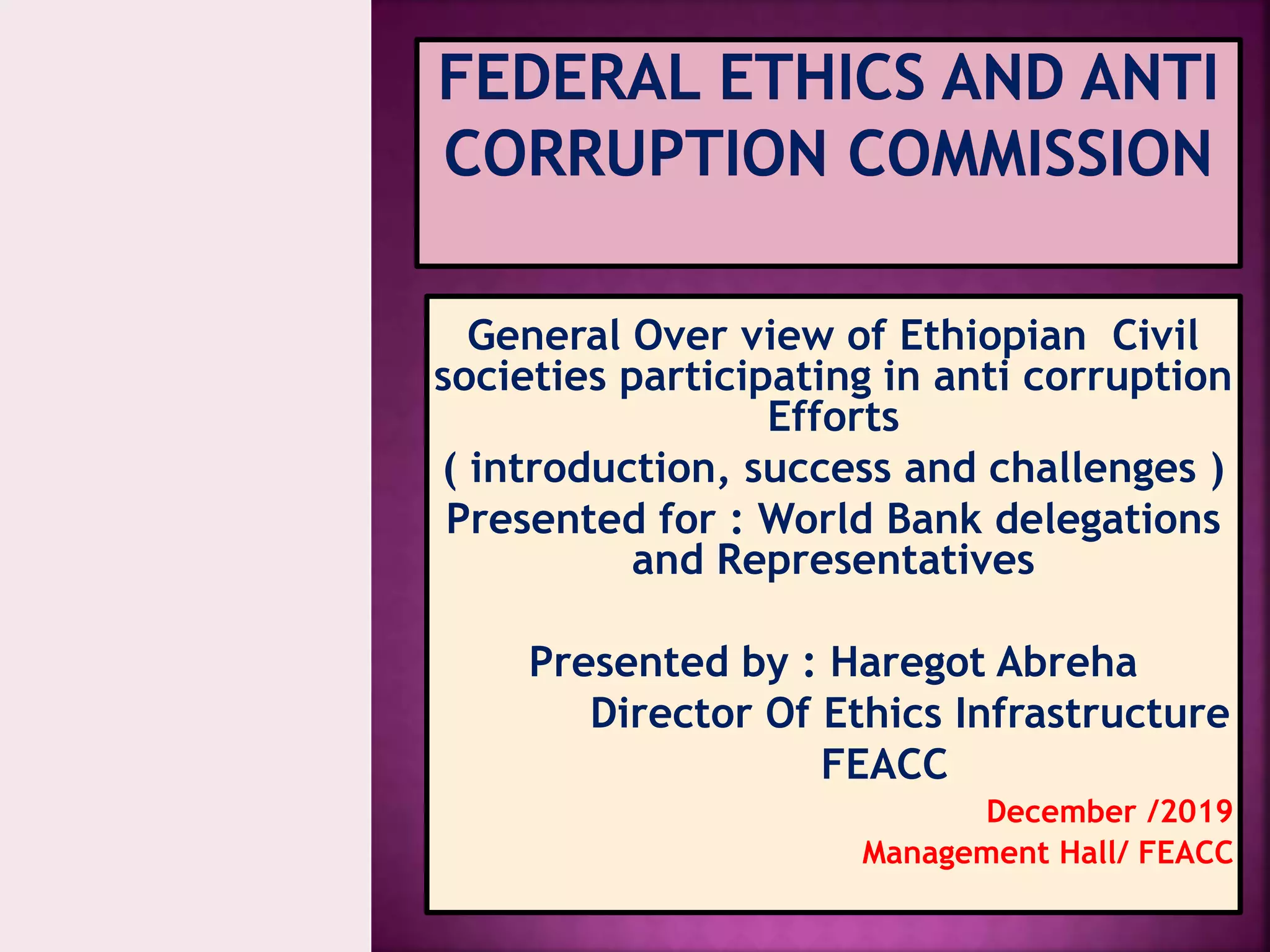 FEDERAL ETHICS AND ANTI CORRUPTION COMMISSION

General Over view of Ethiopian Civil societies participating in anti corruption Efforts

( introduction, success and challenges )

Presented for : World Bank delegations and Representatives

Presented by : Haregot Abreha

Director Of Ethics Infrastructure

FEACC

December /2019

Management Hall/ FEACC